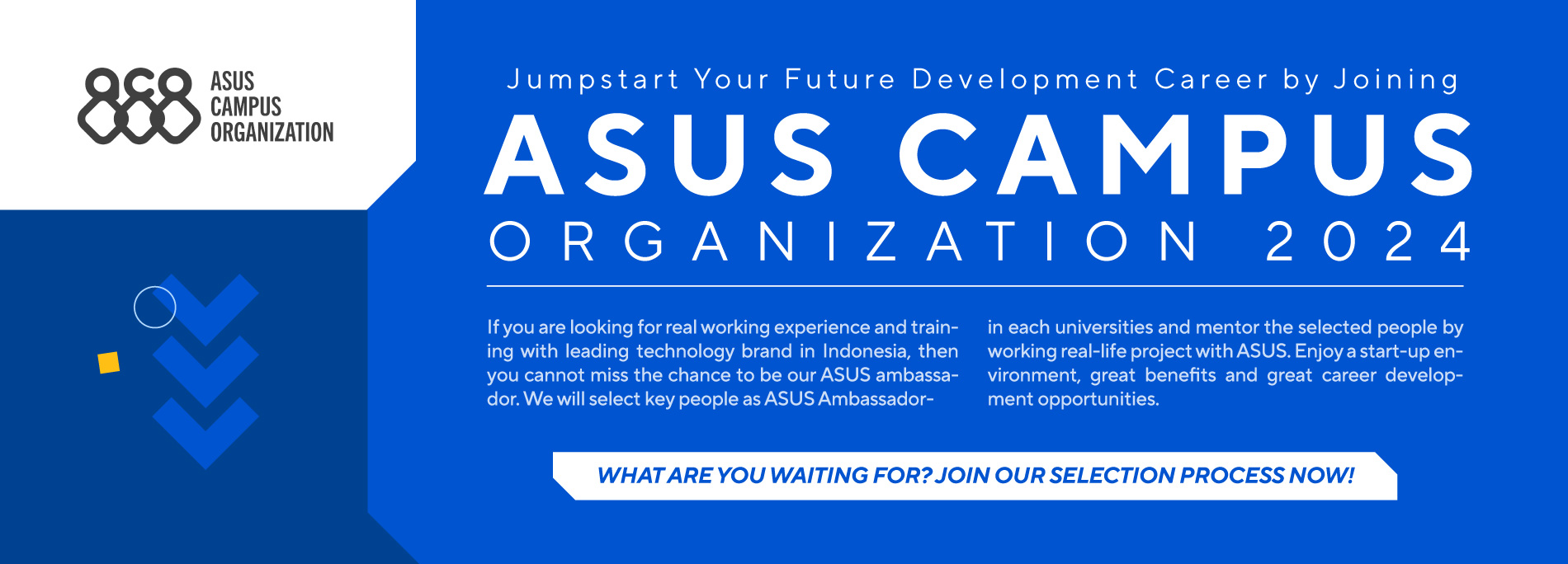 ASUS
CAMPUS
ORGANIZATION

Jumpstart Your Future Development Career by Joining

ASUS CAMPUS

ORGANIZATION 2024

If you are looking for real working experience and training with leading technology brand in Indonesia, then you cannot miss the chance to be our ASUS ambassador. We will select key people as ASUS Ambassador-

in each universities and mentor the selected people by working real-life project with ASUS. Enjoy a start-up environment, great benefits and great career development opportunities.

WHAT ARE YOU WAITING FOR? JOIN OUR SELECTION PROCESS NOW!